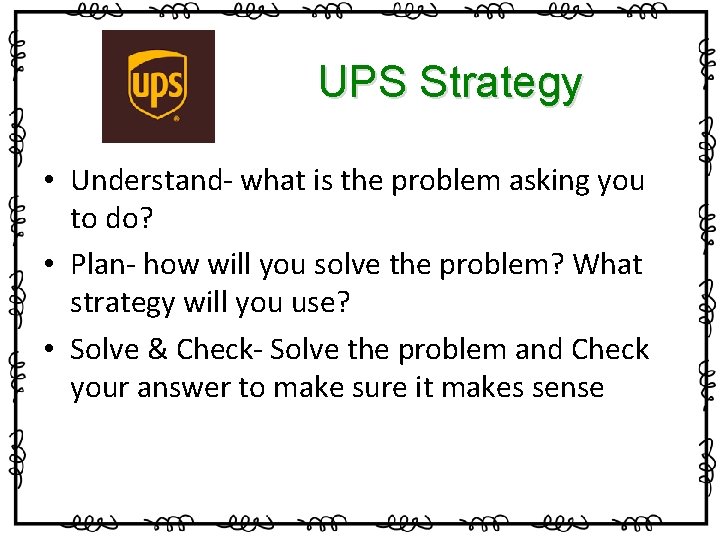 ups

UPS Strategy

• Understand- what is the problem asking you to do?
• Plan- how will you solve the problem? What strategy will you use?
• Solve & Check- Solve the problem and Check your answer to make sure it makes sense